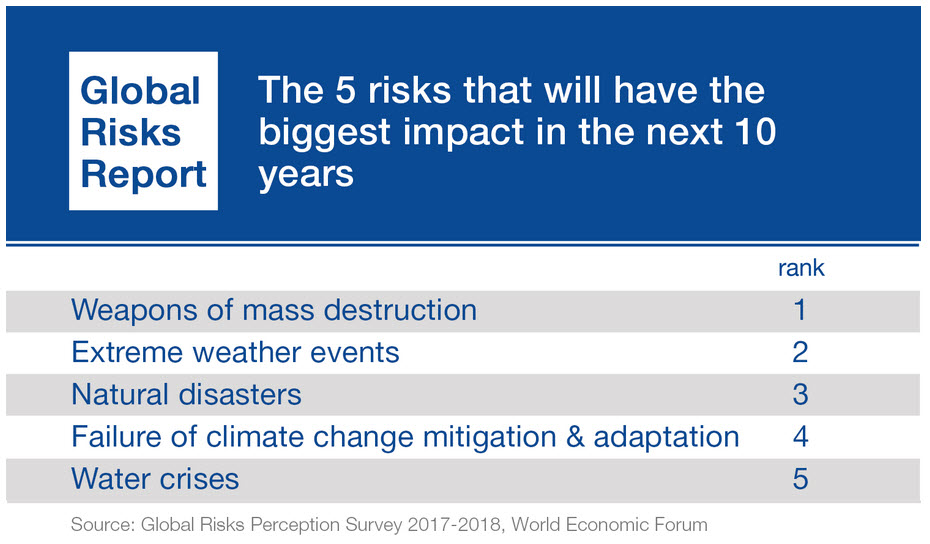 Global Risks Report

The 5 risks that will have the biggest impact in the next 10 years

| | rank |
|---|---|
| Weapons of mass destruction | 1 |
| Extreme weather events | 2 |
| Natural disasters | 3 |
| Failure of climate change mitigation & adaptation | 4 |
| Water crises | 5 |

Source: Global Risks Perception Survey 2017-2018, World Economic Forum